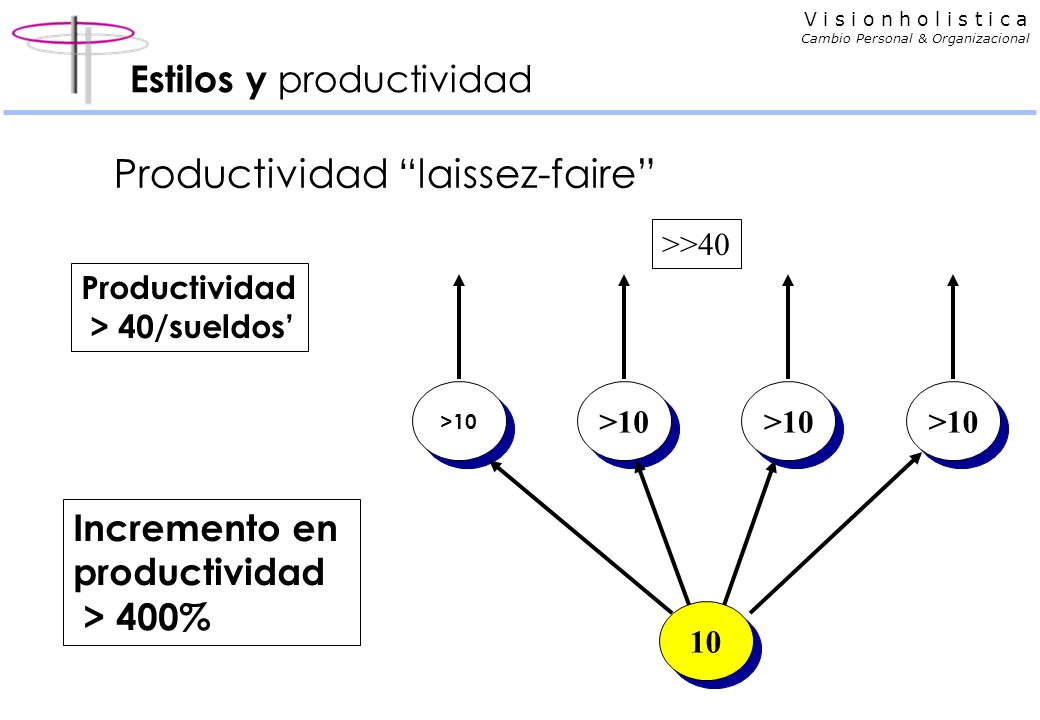 V i s i o n h o l i s t i c a
Cambio Personal & Organizacional

Estilos y productividad

Productividad “laissez-faire”

>>40

Productividad > 40/sueldos’

>10 >10 >10 >10

Incremento en productividad > 400%

10